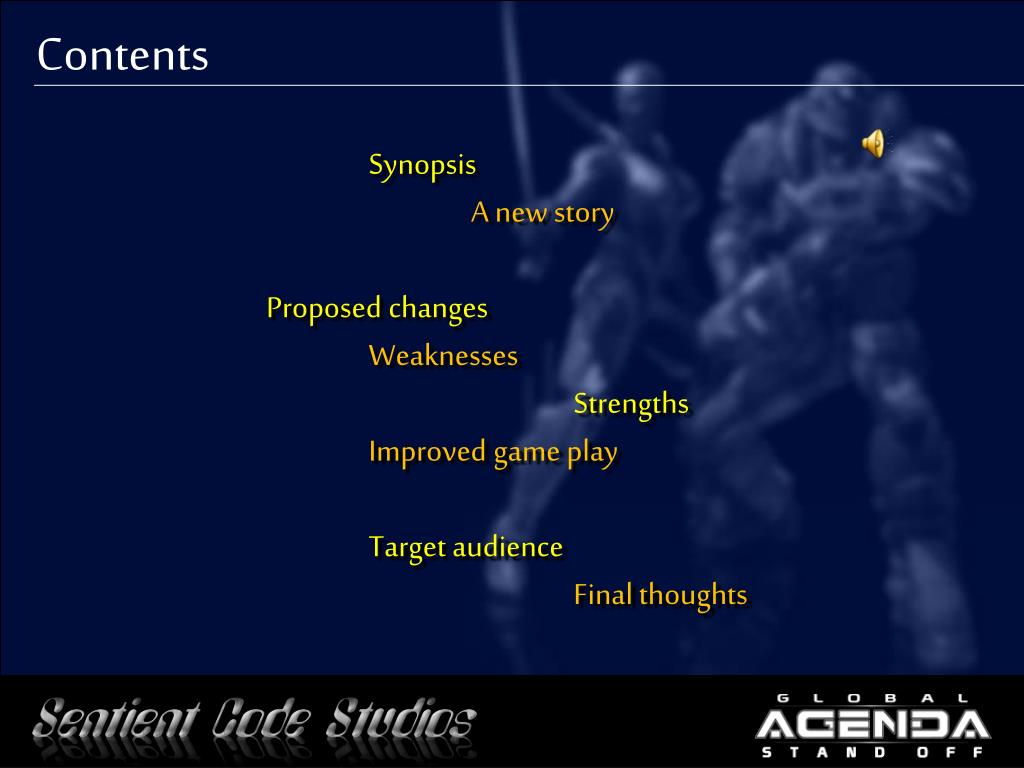 Contents

Synopsis

A new story

Proposed changes

Weaknesses

Strengths

Improved game play

Target audience

Final thoughts

Sentient Code Studios

GLOBAL
AGENDA
STAND OFF